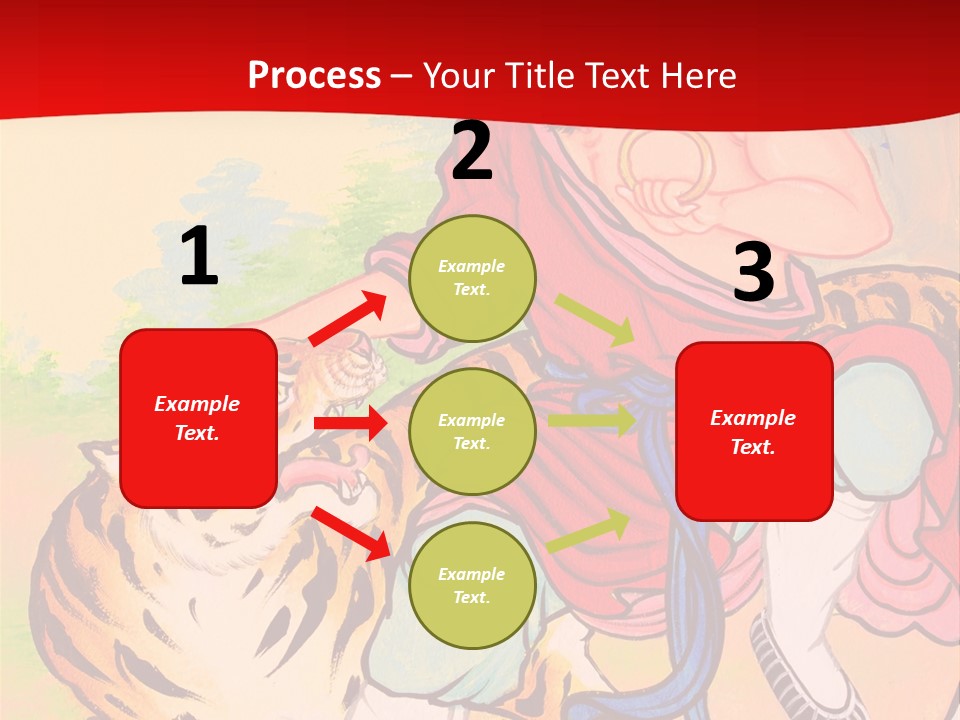 Process – Your Title Text Here

1

Example Text.

2

Example Text.

Example Text.

Example Text.

3

Example Text.